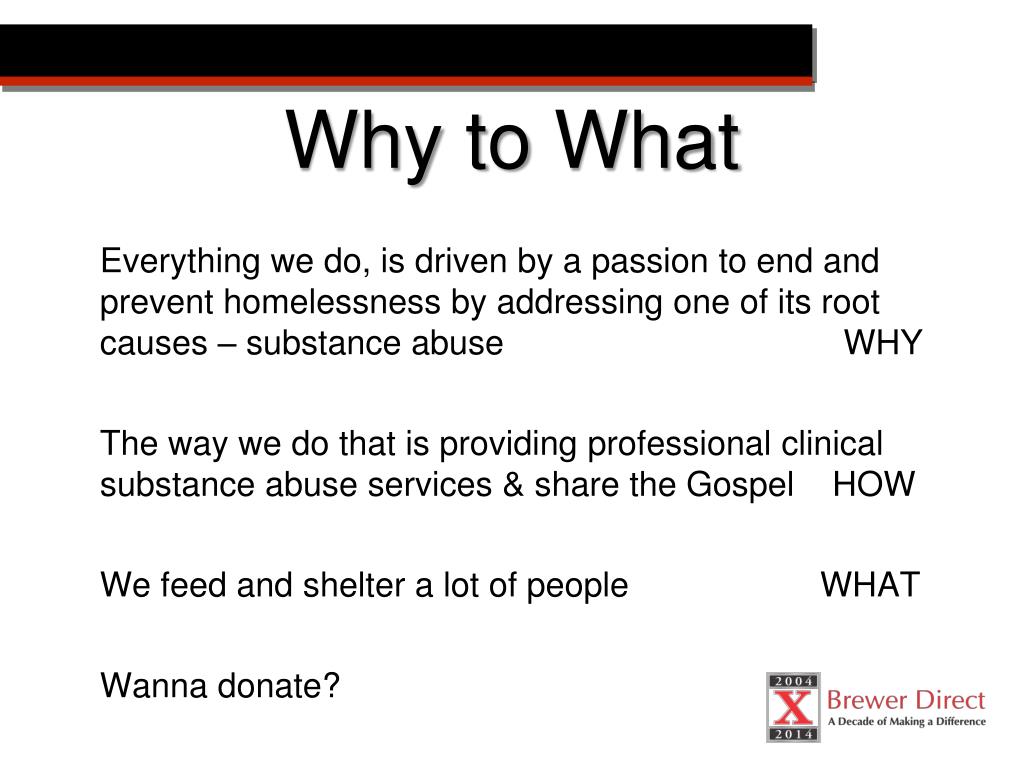 Why to What

Everything we do, is driven by a passion to end and prevent homelessness by addressing one of its root causes – substance abuse WHY

The way we do that is providing professional clinical substance abuse services & share the Gospel HOW

We feed and shelter a lot of people WHAT

Wanna donate?

2004
X
2014
Brewer Direct
A Decade of Making a Difference